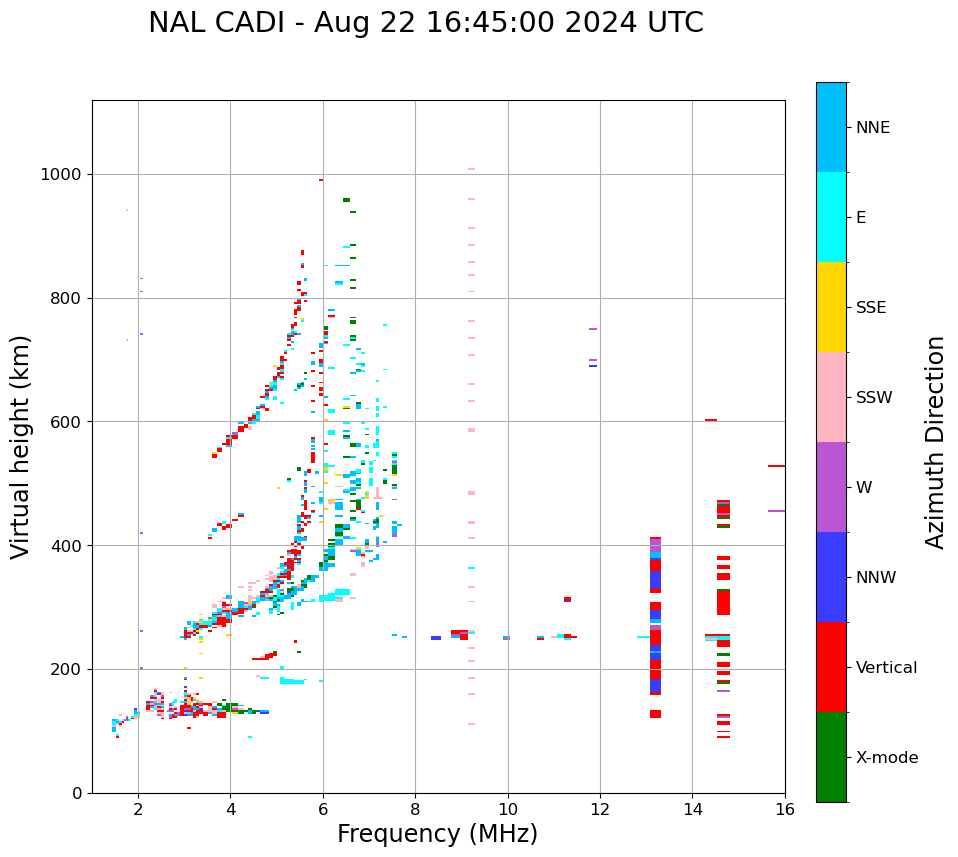 NAL CADI - Aug 22 16:45:00 2024 UTC

Virtual height (km)

1000
800
600
400
200
0

2
4
6
8
10
12
14
16

Frequency (MHz)

NNE
E
SSE
SSW
W
NNW
Vertical
X-mode

Azimuth Direction